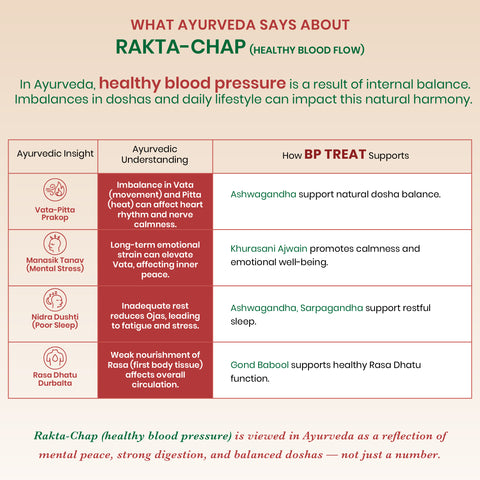 WHAT AYURVEDA SAYS ABOUT
RAKTA-CHAP (HEALTHY BLOOD FLOW)

In Ayurveda, healthy blood pressure is a result of internal balance. Imbalances in doshas and daily lifestyle can impact this natural harmony.

| Ayurvedic Insight | Ayurvedic Understanding | How BP TREAT Supports |
|---|---|---|
| Vata-Pitta Prakop | Imbalance in Vata (movement) and Pitta (heat) can affect heart rhythm and nerve calmness. | Ashwagandha support natural dosha balance. |
| Manasik Tanav (Mental Stress) | Long-term emotional strain can elevate Vata, affecting inner peace. | Khurasani Ajwain promotes calmness and emotional well-being. |
| Nidra Dushti (Poor Sleep) | Inadequate rest reduces Ojas, leading to fatigue and stress. | Ashwagandha, Sarpagandha support restful sleep. |
| Rasa Dhatu Durbalta | Weak nourishment of Rasa (first body tissue) affects overall circulation. | Gond Babool supports healthy Rasa Dhatu function. |

Rakta-Chap (healthy blood pressure) is viewed in Ayurveda as a reflection of mental peace, strong digestion, and balanced doshas — not just a number.